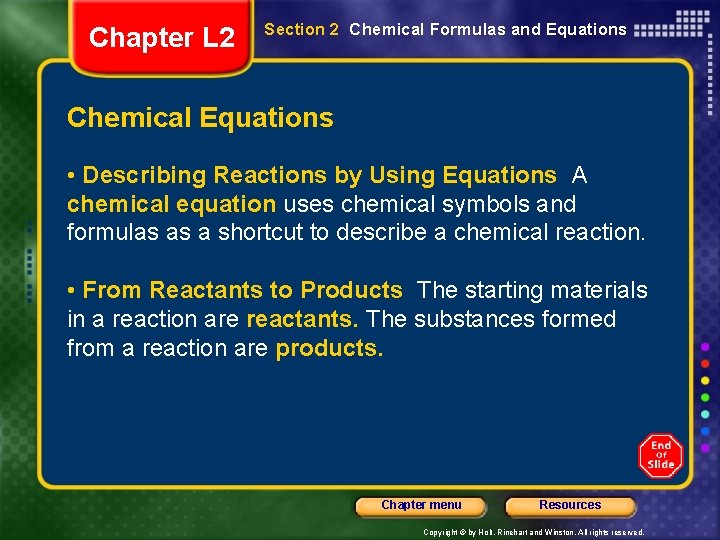 Chapter L2

Section 2 Chemical Formulas and Equations

Chemical Equations

• Describing Reactions by Using Equations A chemical equation uses chemical symbols and formulas as a shortcut to describe a chemical reaction.

• From Reactants to Products The starting materials in a reaction are reactants. The substances formed from a reaction are products.

End Of Slide

Chapter menu

Resources

Copyright © by Holt, Rinehart and Winston. All rights reserved.